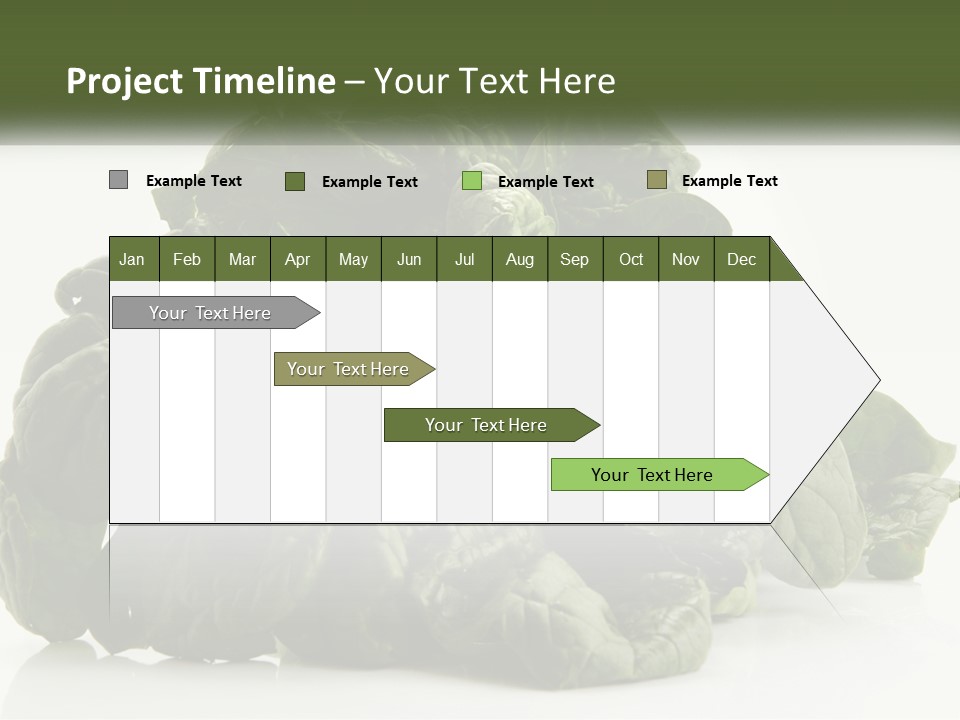 Project Timeline – Your Text Here

Example Text
Example Text
Example Text
Example Text

| Jan | Feb | Mar | Apr | May | Jun | Jul | Aug | Sep | Oct | Nov | Dec |
|---|---|---|---|---|---|---|---|---|---|---|---|

Your Text Here

Your Text Here

Your Text Here

Your Text Here